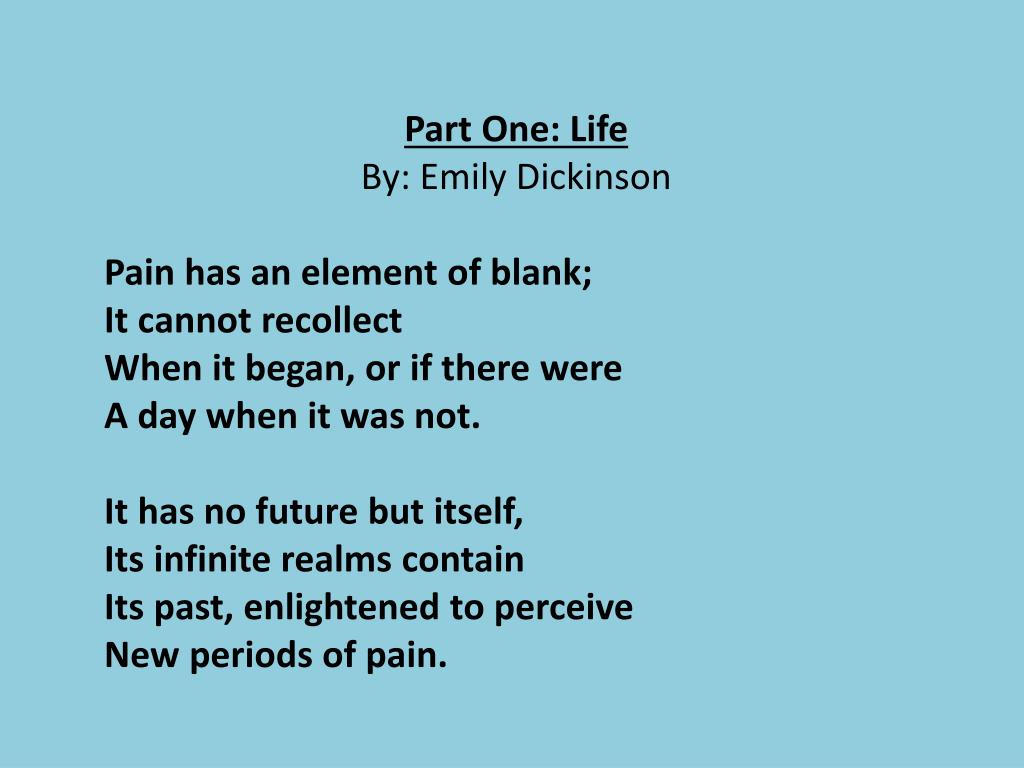 Part One: Life
By: Emily Dickinson

Pain has an element of blank;
It cannot recollect
When it began, or if there were
A day when it was not.

It has no future but itself,
Its infinite realms contain
Its past, enlightened to perceive
New periods of pain.